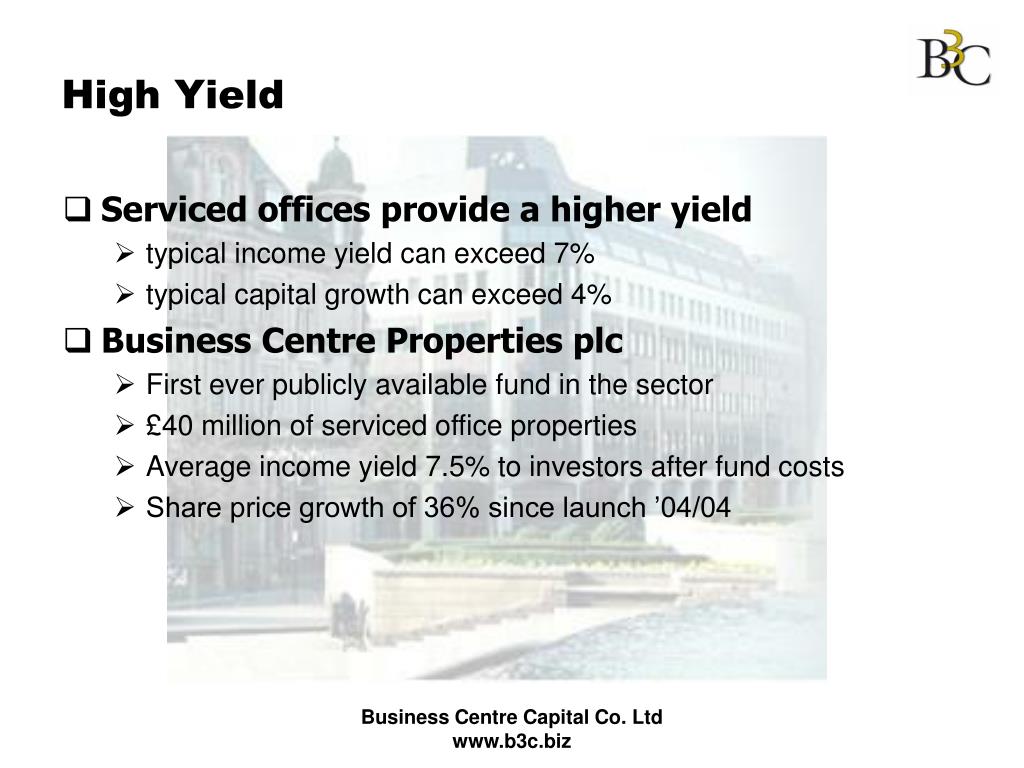 B3C

High Yield

❑ Serviced offices provide a higher yield
➢ typical income yield can exceed 7%
➢ typical capital growth can exceed 4%

❑ Business Centre Properties plc
➢ First ever publicly available fund in the sector
➢ £40 million of serviced office properties
➢ Average income yield 7.5% to investors after fund costs
➢ Share price growth of 36% since launch ’04/04

Business Centre Capital Co. Ltd
www.b3c.biz